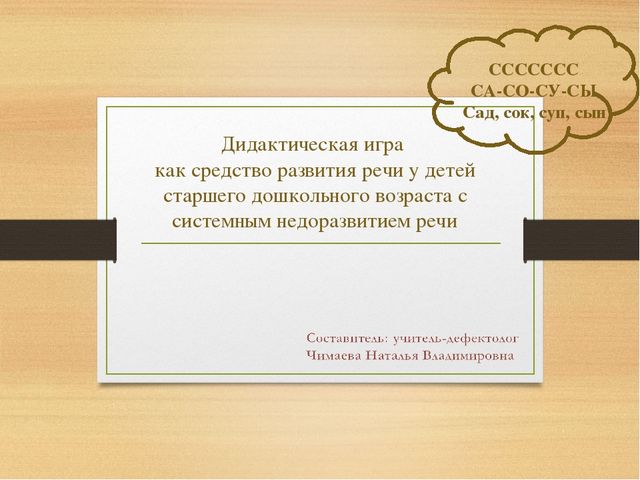 ССССССС
СА-СО-СУ-СЫ
Сад, сок, суп, сын

Дидактическая игра
как средство развития речи у детей старшего дошкольного возраста с системным недоразвитием речи

Составитель: учитель-дефектолог
Чимаева Наталья Владимировна